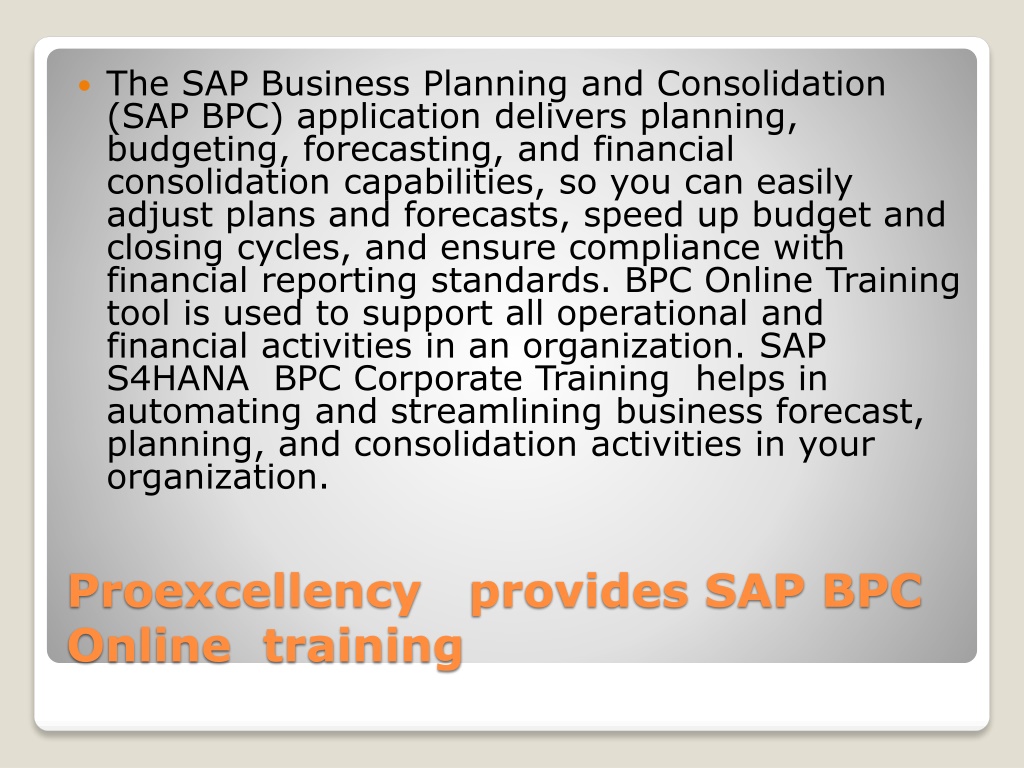 The SAP Business Planning and Consolidation (SAP BPC) application delivers planning, budgeting, forecasting, and financial consolidation capabilities, so you can easily adjust plans and forecasts, speed up budget and closing cycles, and ensure compliance with financial reporting standards. BPC Online Training tool is used to support all operational and financial activities in an organization. SAP S4HANA BPC Corporate Training helps in automating and streamlining business forecast, planning, and consolidation activities in your organization.

Proexcellency provides SAP BPC Online training